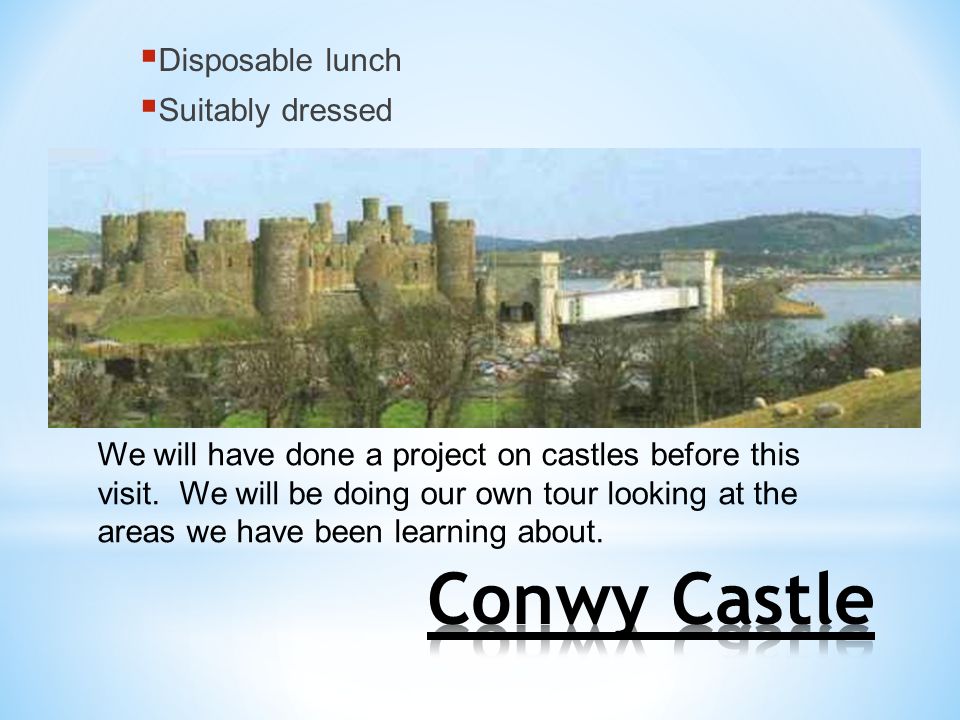 Disposable lunch
Suitably dressed

We will have done a project on castles before this visit. We will be doing our own tour looking at the areas we have been learning about.

Conwy Castle